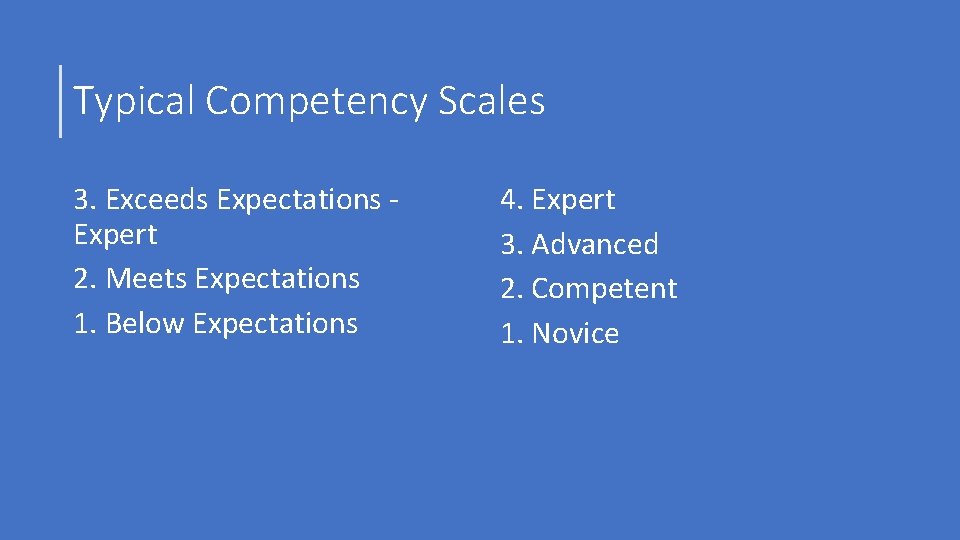 Typical Competency Scales

3. Exceeds Expectations - Expert

2. Meets Expectations

1. Below Expectations

4. Expert

3. Advanced

2. Competent

1. Novice